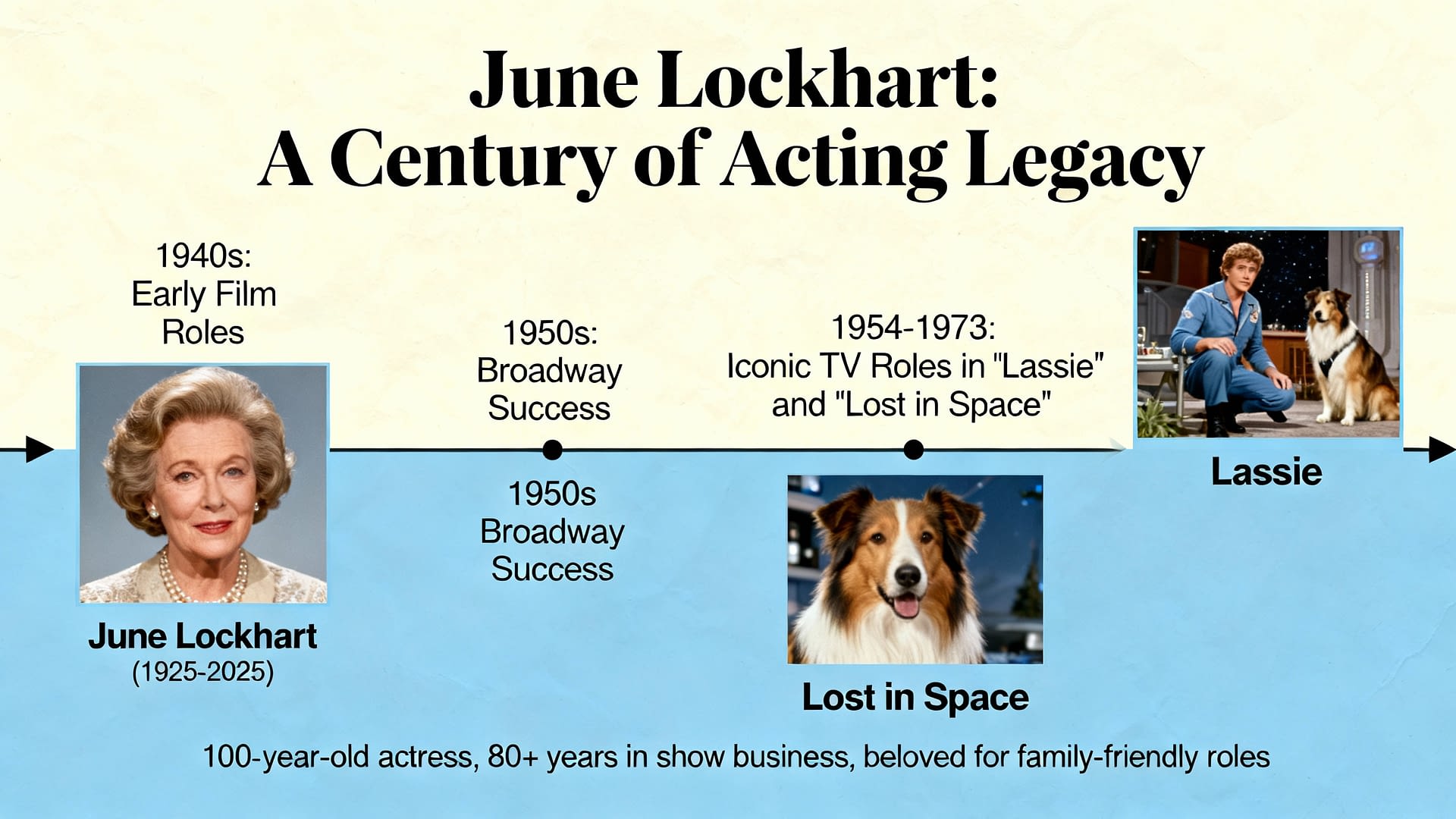 June Lockhart:
A Century of Acting Legacy

1940s:
Early Film
Roles

June Lockhart
(1925-2025)

1950s:
Broadway
Success

1950s
Broadway
Success

1954-1973:
Iconic TV Roles in "Lassie" and "Lost in Space"

Lost in Space

Lassie

100-year-old actress, 80+ years in show business, beloved for family-friendly roles